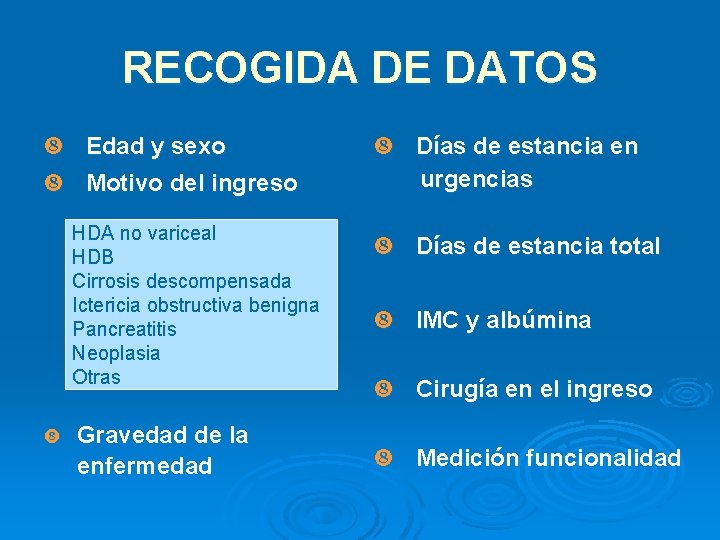 RECOGIDA DE DATOS

Edad y sexo

Motivo del ingreso

HDA no variceal
HDB
Cirrosis descompensada
Ictericia obstructiva benigna
Pancreatitis
Neoplasia
Otras

Gravedad de la enfermedad

Días de estancia en urgencias

Días de estancia total

IMC y albúmina

Cirugía en el ingreso

Medición funcionalidad